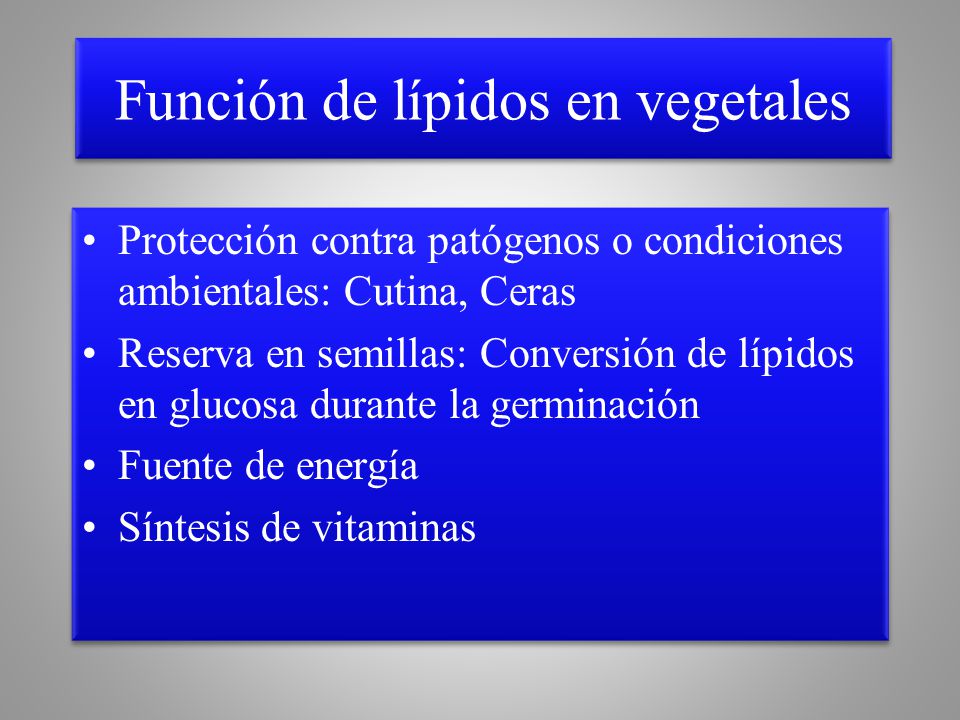 Función de lípidos en vegetales

• Protección contra patógenos o condiciones ambientales: Cutina, Ceras
• Reserva en semillas: Conversión de lípidos en glucosa durante la germinación
• Fuente de energía
• Síntesis de vitaminas